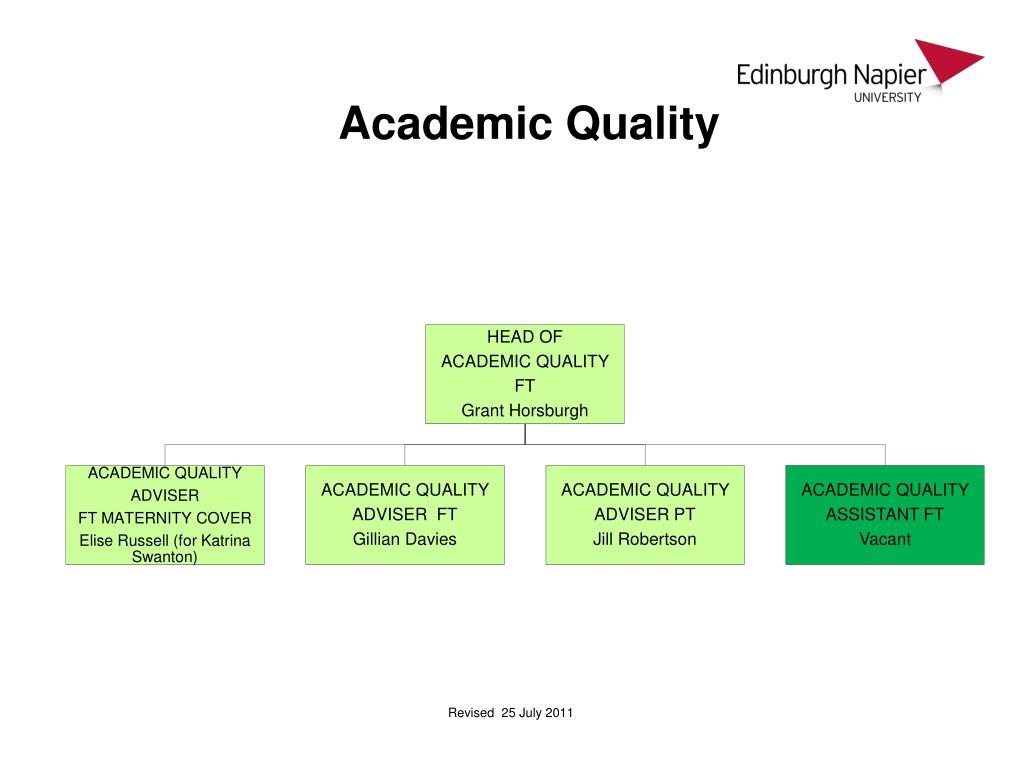 Edinburgh Napier
UNIVERSITY

Academic Quality

HEAD OF
ACADEMIC QUALITY
FT
Grant Horsburgh

ACADEMIC QUALITY
ADVISER
FT MATERNITY COVER
Elise Russell (for Katrina Swanton)

ACADEMIC QUALITY
ADVISER FT
Gillian Davies

ACADEMIC QUALITY
ADVISER PT
Jill Robertson

ACADEMIC QUALITY
ASSISTANT FT
Vacant

Revised 25 July 2011